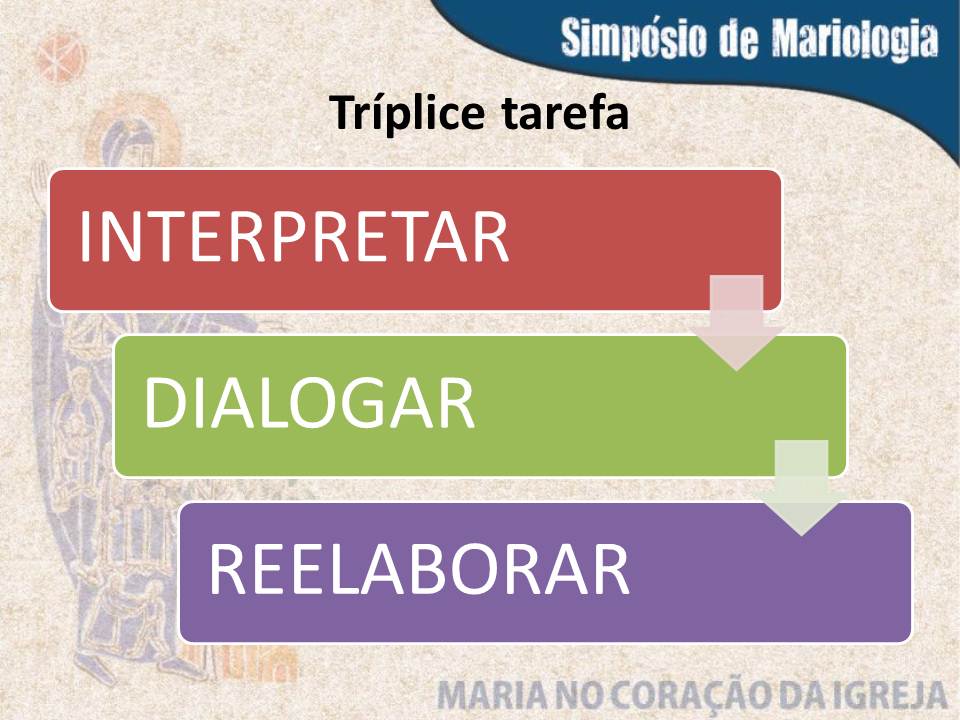 Simpósio de Mariologia

Tríplice tarefa

INTERPRETAR

DIALOGAR

REELABORAR

MARIA NO CORAÇÃO DA IGREJA